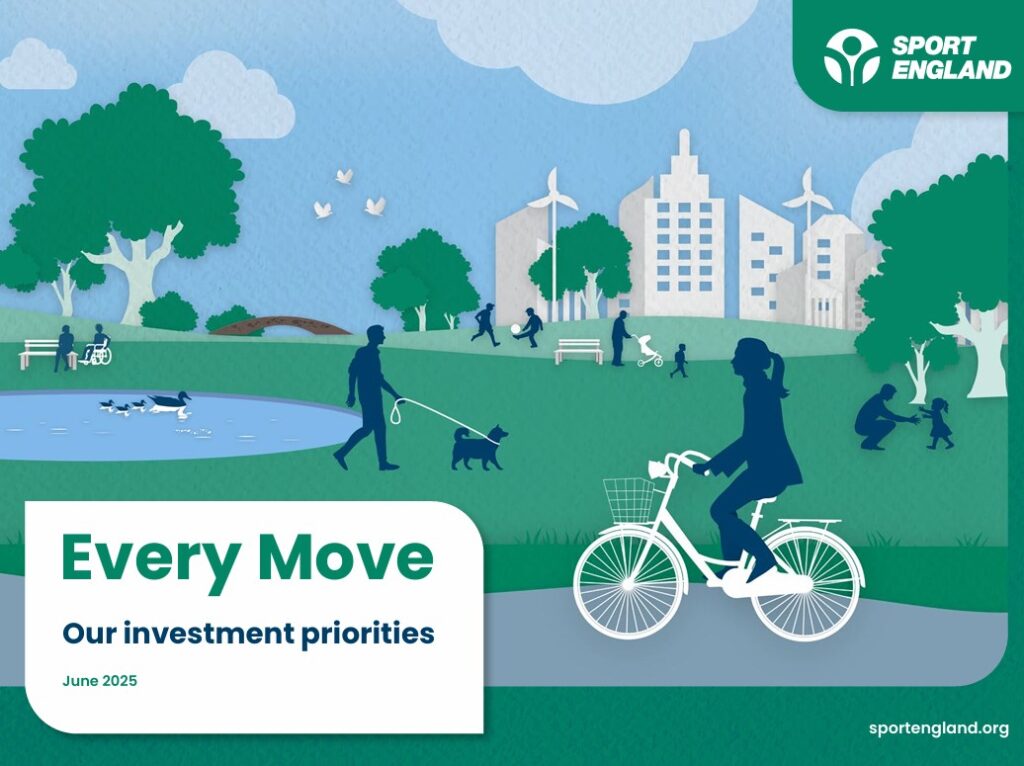 SPORT ENGLAND

Every Move

Our investment priorities

June 2025

sportengland.org